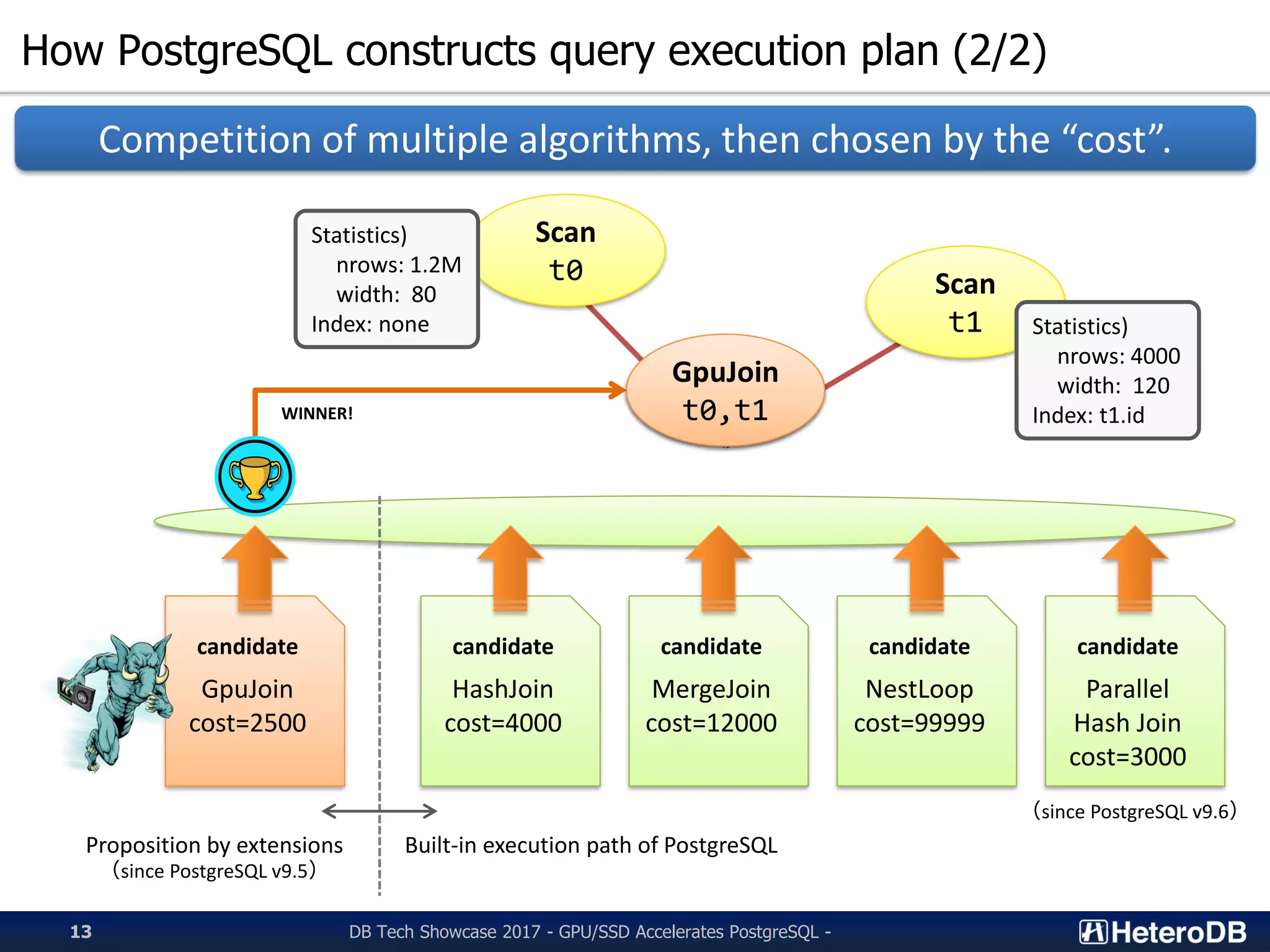 How PostgreSQL constructs query execution plan (2/2)

Competition of multiple algorithms, then chosen by the “cost”.

Statistics)
nrows: 1.2M
width: 80
Index: none

Scan
t0

Scan
t1

Statistics)
nrows: 4000
width: 120
Index: t1.id

GpuJoin
t0,t1

WINNER!

candidate
GpuJoin
cost=2500

candidate
HashJoin
cost=4000

candidate
MergeJoin
cost=12000

candidate
NestLoop
cost=99999

candidate
Parallel
Hash Join
cost=3000

(since PostgreSQL v9.6)

Proposition by extensions
(since PostgreSQL v9.5)

Built-in execution path of PostgreSQL

13

DB Tech Showcase 2017 - GPU/SSD Accelerates PostgreSQL -

HeteroDB